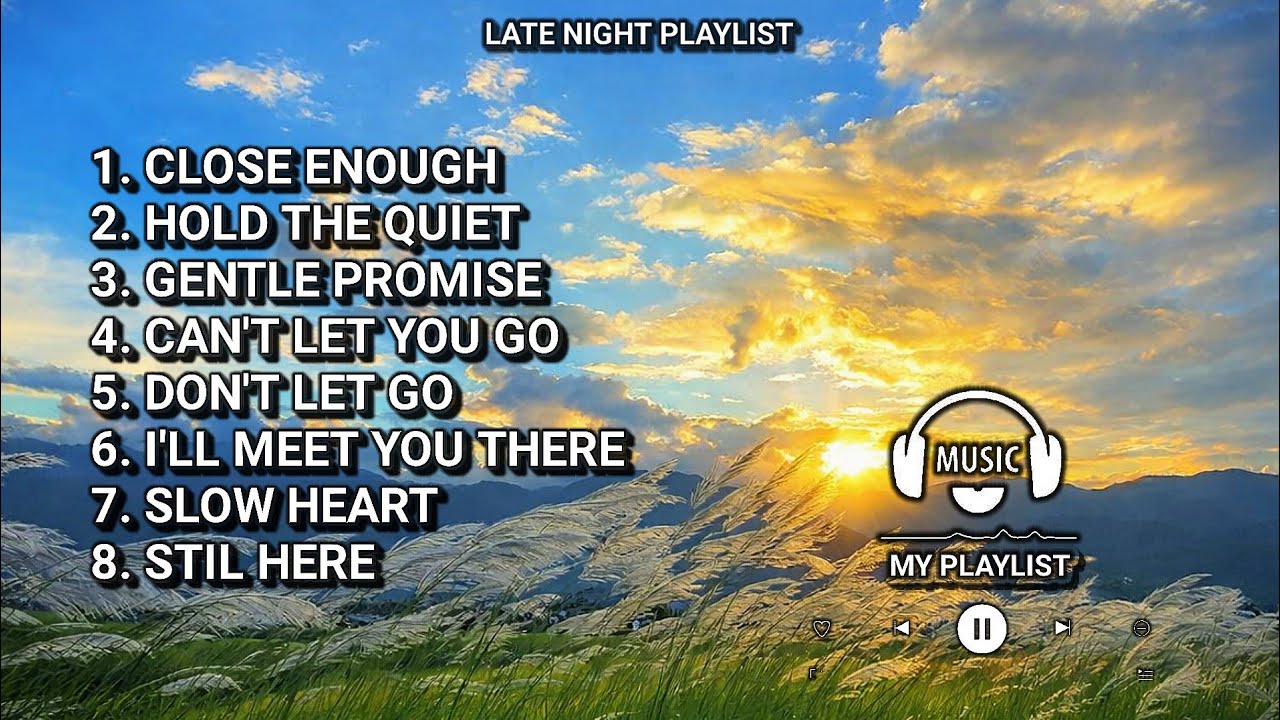 LATE NIGHT PLAYLIST

1. CLOSE ENOUGH
2. HOLD THE QUIET
3. GENTLE PROMISE
4. CAN'T LET YOU GO
5. DON'T LET GO
6. I'LL MEET YOU THERE
7. SLOW HEART
8. STIL HERE

MUSIC

MY PLAYLIST